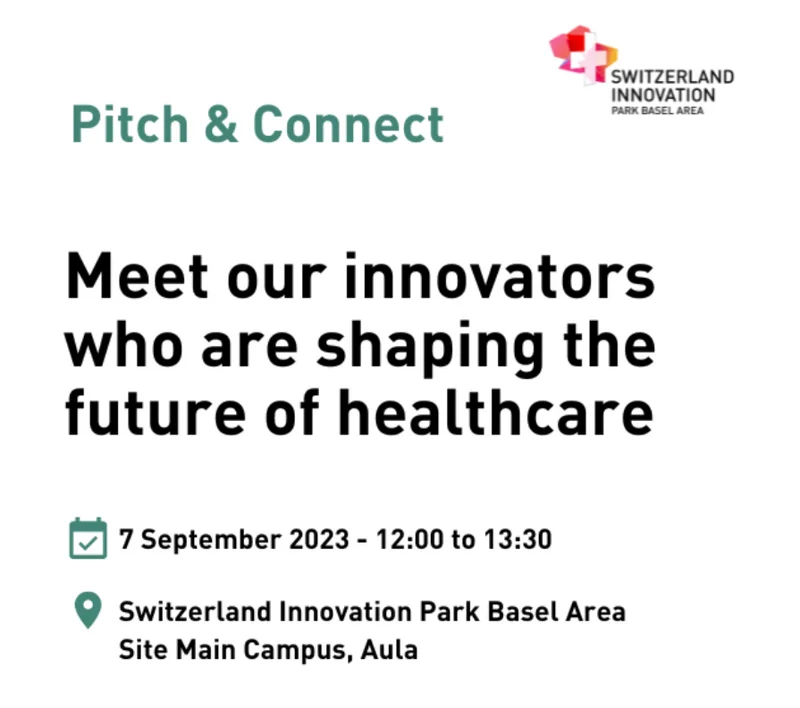 SWITZERLAND INNOVATION
PARK BASEL AREA

Pitch & Connect

Meet our innovators who are shaping the future of healthcare

7 September 2023 - 12:00 to 13:30

Switzerland Innovation Park Basel Area
Site Main Campus, Aula